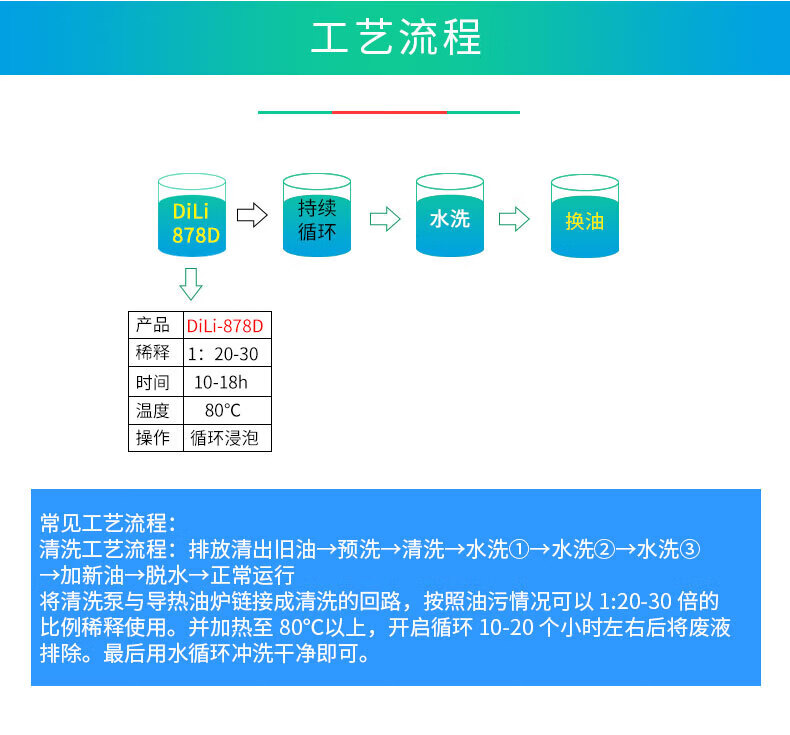 工艺流程

DiLi 878D

持续循环

水洗

换油

| 产品 | DiLi-878D |
|---|---|
| 稀释 | 1：20-30 |
| 时间 | 10-18h |
| 温度 | 80°C |
| 操作 | 循环浸泡 |

常见工艺流程：
清洗工艺流程：排放清出旧油→预洗→清洗→水洗①→水洗②→水洗③→加新油→脱水→正常运行
将清洗泵与导热油炉链接成清洗的回路，按照油污情况可以 1:20-30 倍的比例稀释使用。并加热至 80°C以上，开启循环 10-20 个小时左右后将废液排除。最后用水循环冲洗干净即可。